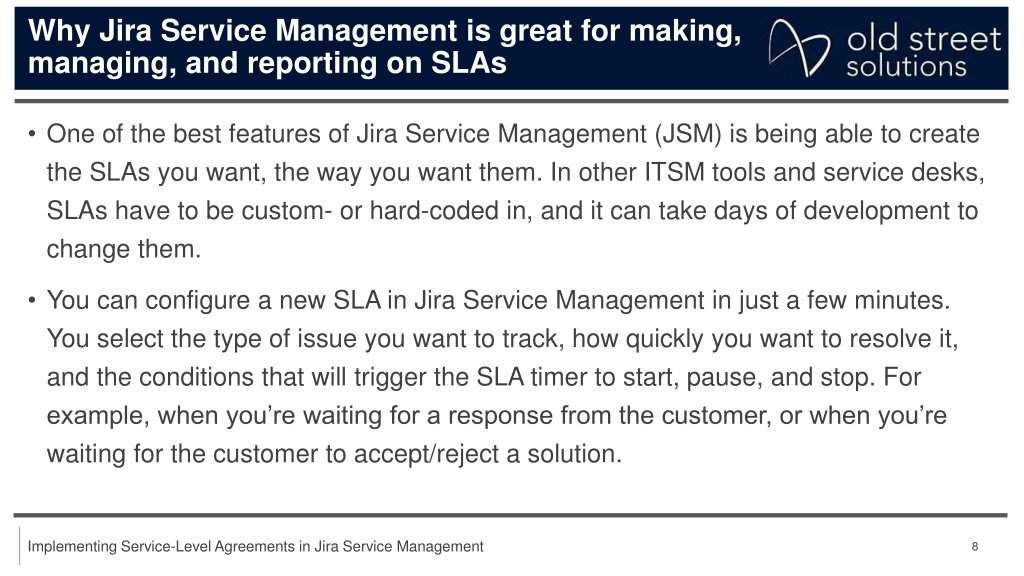 Why Jira Service Management is great for making, managing, and reporting on SLAs

old street solutions

• One of the best features of Jira Service Management (JSM) is being able to create the SLAs you want, the way you want them. In other ITSM tools and service desks, SLAs have to be custom- or hard-coded in, and it can take days of development to change them.

• You can configure a new SLA in Jira Service Management in just a few minutes. You select the type of issue you want to track, how quickly you want to resolve it, and the conditions that will trigger the SLA timer to start, pause, and stop. For example, when you're waiting for a response from the customer, or when you're waiting for the customer to accept/reject a solution.

Implementing Service-Level Agreements in Jira Service Management

8